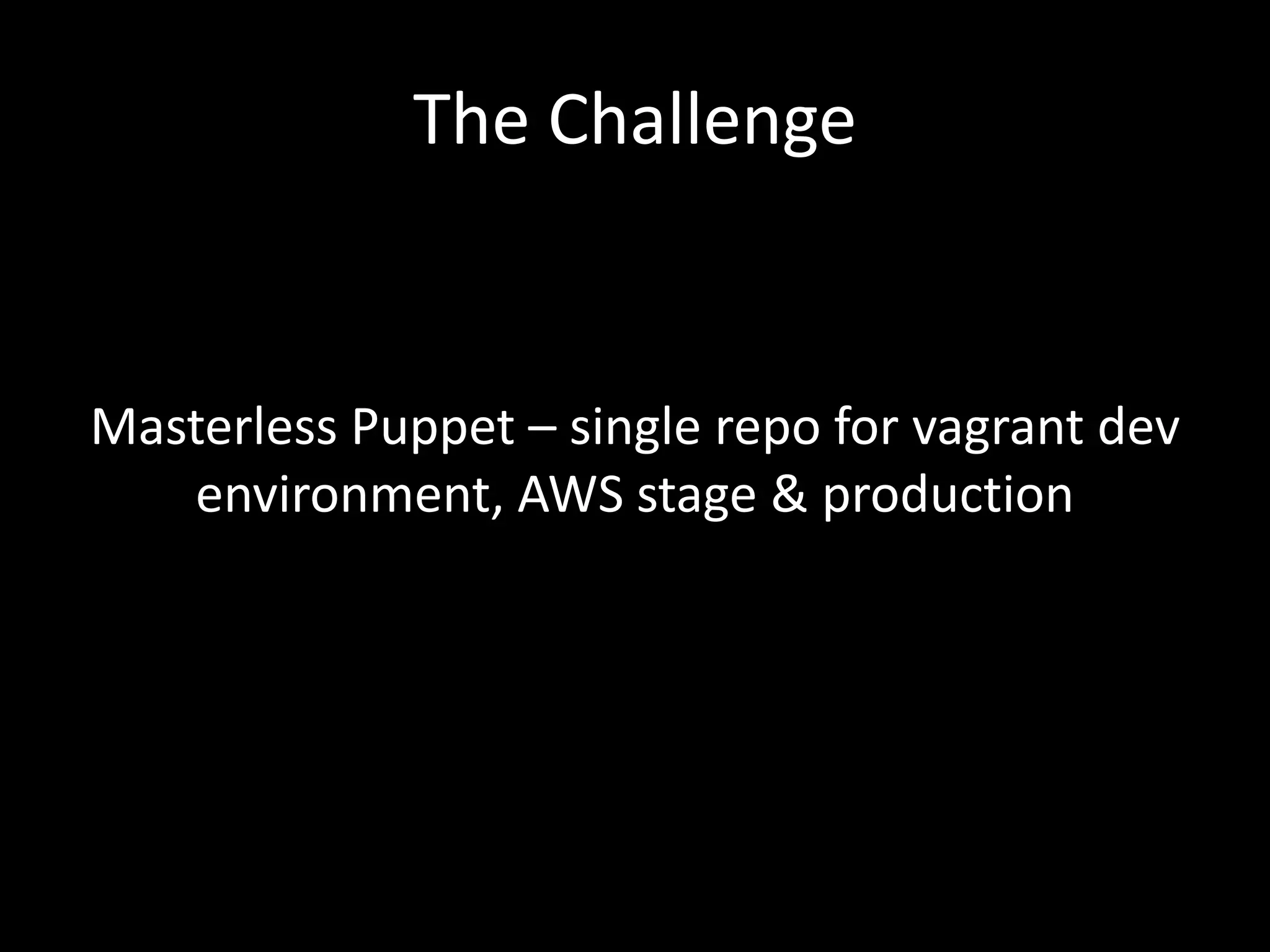 The Challenge

Masterless Puppet – single repo for vagrant dev environment, AWS stage & production